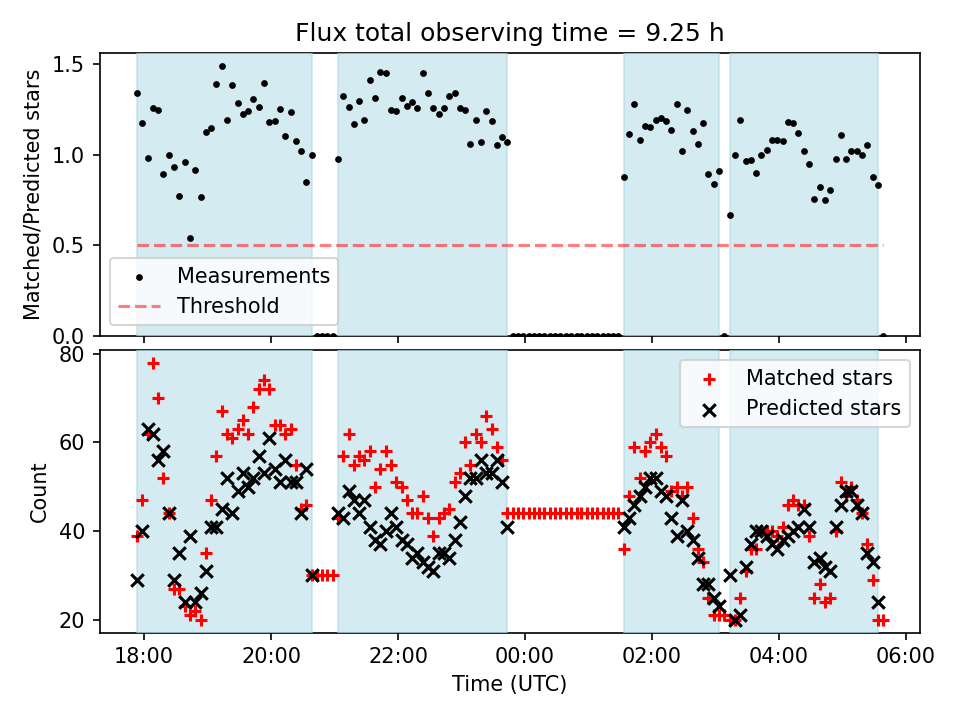 Flux total observing time = 9.25 h

Matched/Predicted stars

1.5
1.0
0.5
0.0

Measurements
Threshold

Count

80
60
40
20

Matched stars
Predicted stars

18:00
20:00
22:00
00:00
02:00
04:00
06:00

Time (UTC)